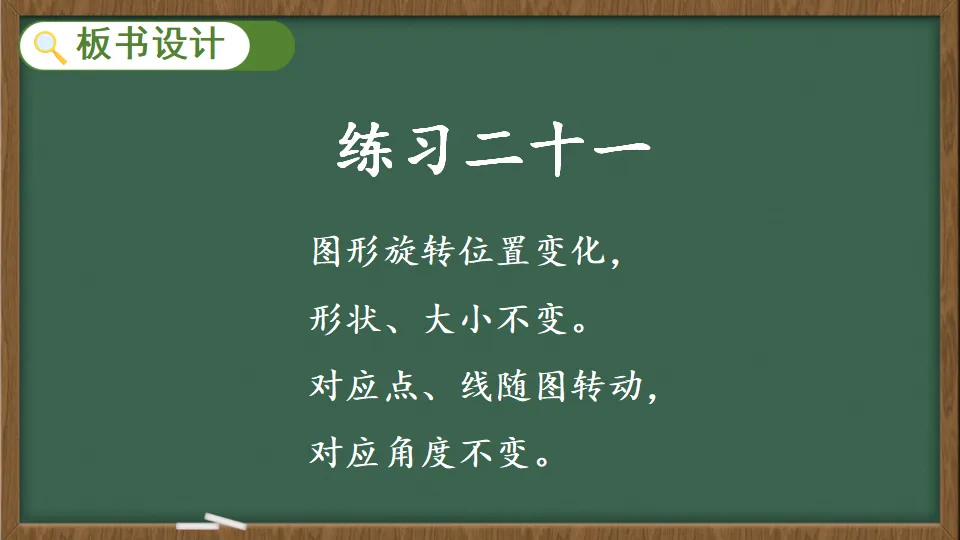 板书设计

练习二十一

图形旋转位置变化，
形状、大小不变。
对应点、线随图转动，
对应角度不变。